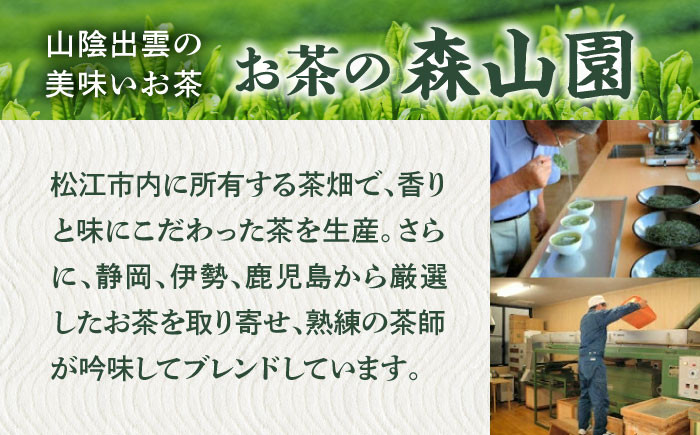 山陰出雲の
美味いお茶

お茶の森山園

松江市内に所有する茶畑で、香りと味にこだわった茶を生産。さらに、静岡、伊勢、鹿児島から厳選したお茶を取り寄せ、熟練の茶師が吟味してブレンドしています。